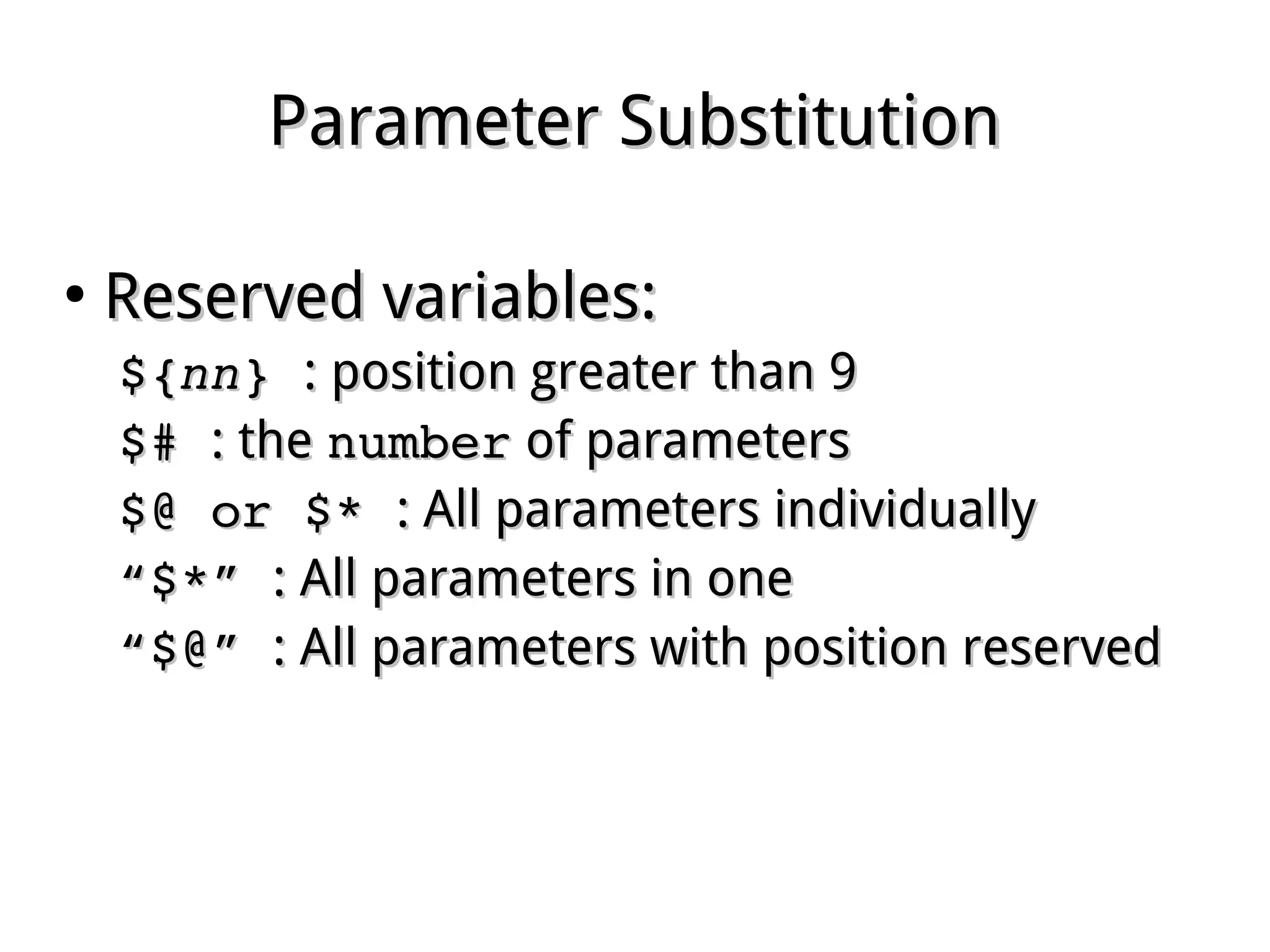 Parameter Substitution

• Reserved variables:

${nn} : position greater than 9

$# : the number of parameters

$@ or $* : All parameters individually

“$*” : All parameters in one

“$@” : All parameters with position reserved